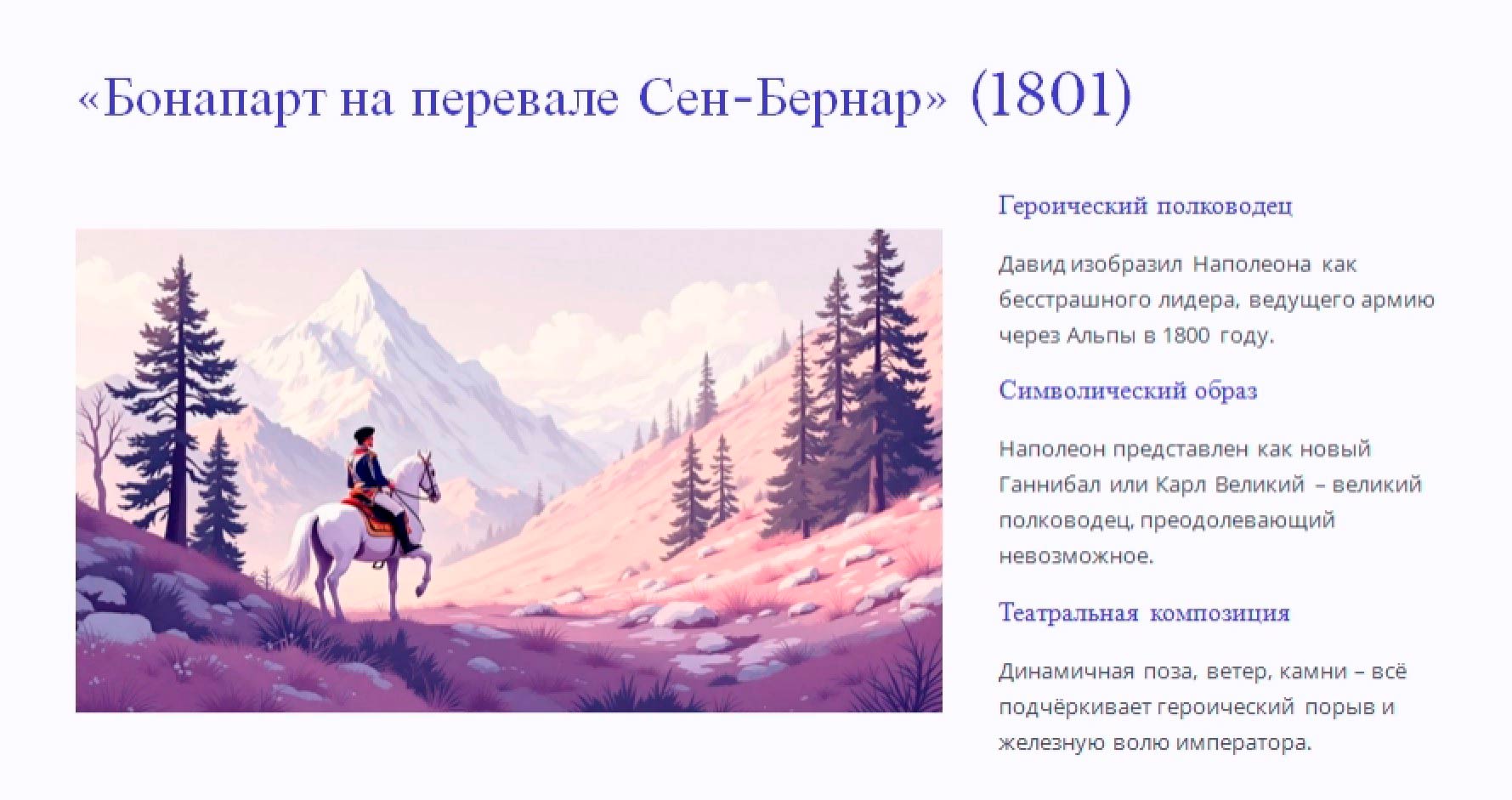 «Бонапарт на перевале Сен-Бернар» (1801)

Героический полководец

Давид изобразил Наполеона как бесстрашного лидера, ведущего армию через Альпы в 1800 году.

Символический образ

Наполеон представлен как новый Ганнибал или Карл Великий – великий полководец, преодолевающий невозможное.

Театральная композиция

Динамичная поза, ветер, камни – всё подчёркивает героический порыв и железную волю императора.